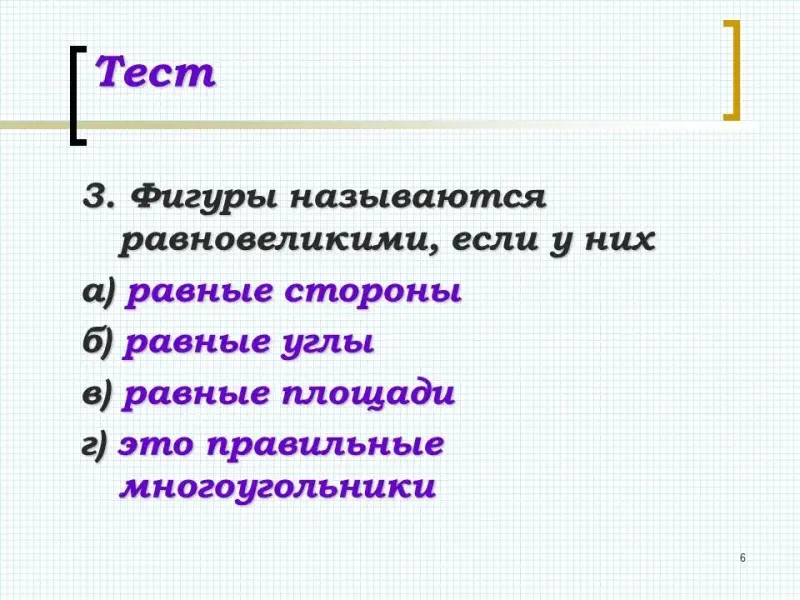 Тест

3. Фигуры называются равновеликими, если у них

а) равные стороны

б) равные углы

в) равные площади

г) это правильные многоугольники

6